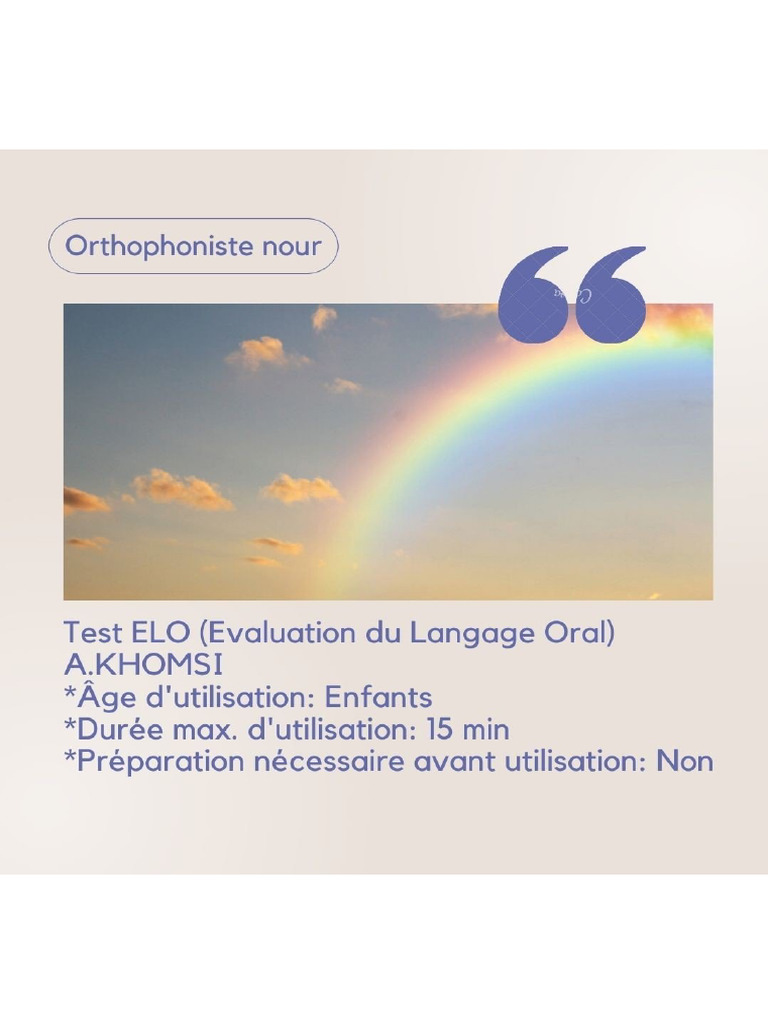 Orthophoniste nour

Test ELO (Evaluation du Langage Oral)
A.KHOMSI
*Âge d'utilisation: Enfants
*Durée max. d'utilisation: 15 min
*Préparation nécessaire avant utilisation: Non